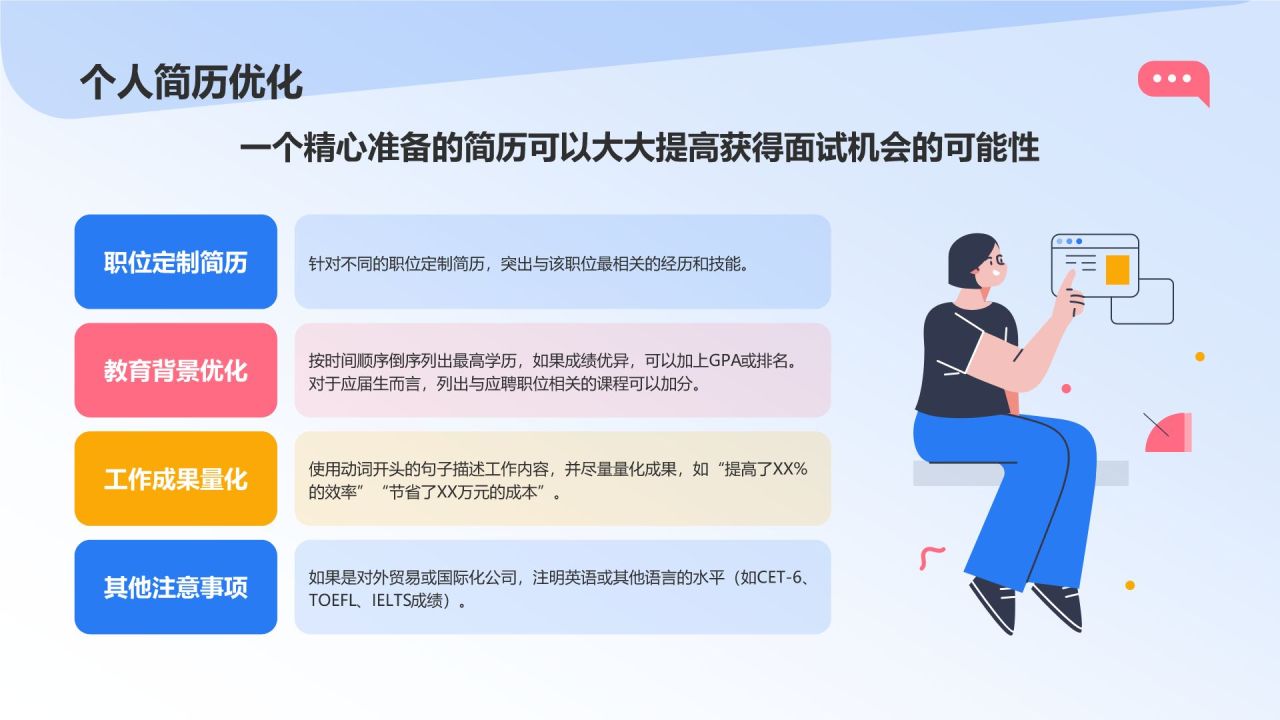 个人简历优化

一个精心准备的简历可以大大提高获得面试机会的可能性

职位定制简历

针对不同的职位定制简历，突出与该职位最相关的经历和技能。

教育背景优化

按时间顺序倒序列出最高学历，如果成绩优异，可以加上GPA或排名。对于应届生而言，列出与应聘职位相关的课程可以加分。

工作成果量化

使用动词开头的句子描述工作内容，并尽量量化成果，如“提高了XX%的效率”“节省了XX万元的成本”。

其他注意事项

如果是对外贸易或国际化公司，注明英语或其他语言的水平（如CET-6、TOEFL、IELTS成绩）。